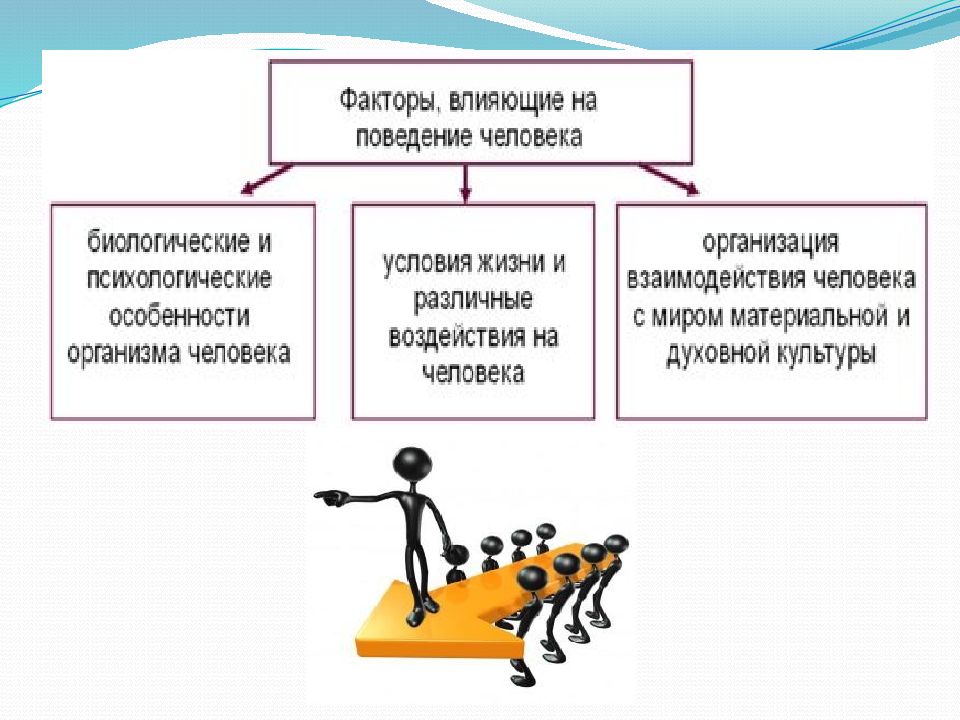 Факторы, влияющие на поведение человека

биологические и психологические особенности организма человека

условия жизни и различные воздействия на человека

организация взаимодействия человека с миром материальной и духовной культуры